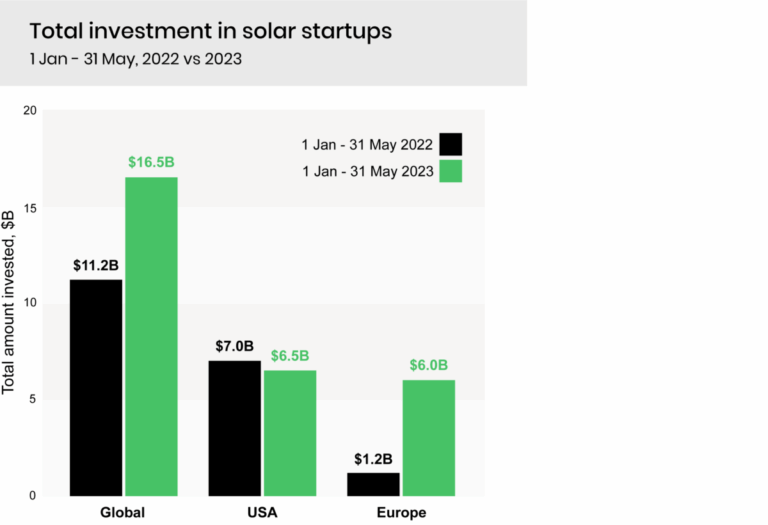 Total investment in solar startups
1 Jan - 31 May, 2022 vs 2023

1 Jan - 31 May 2022
1 Jan - 31 May 2023

Total amount invested, $B

20
15
10
5
0

$11.2B
$16.5B
$7.0B
$6.5B
$1.2B
$6.0B

Global
USA
Europe